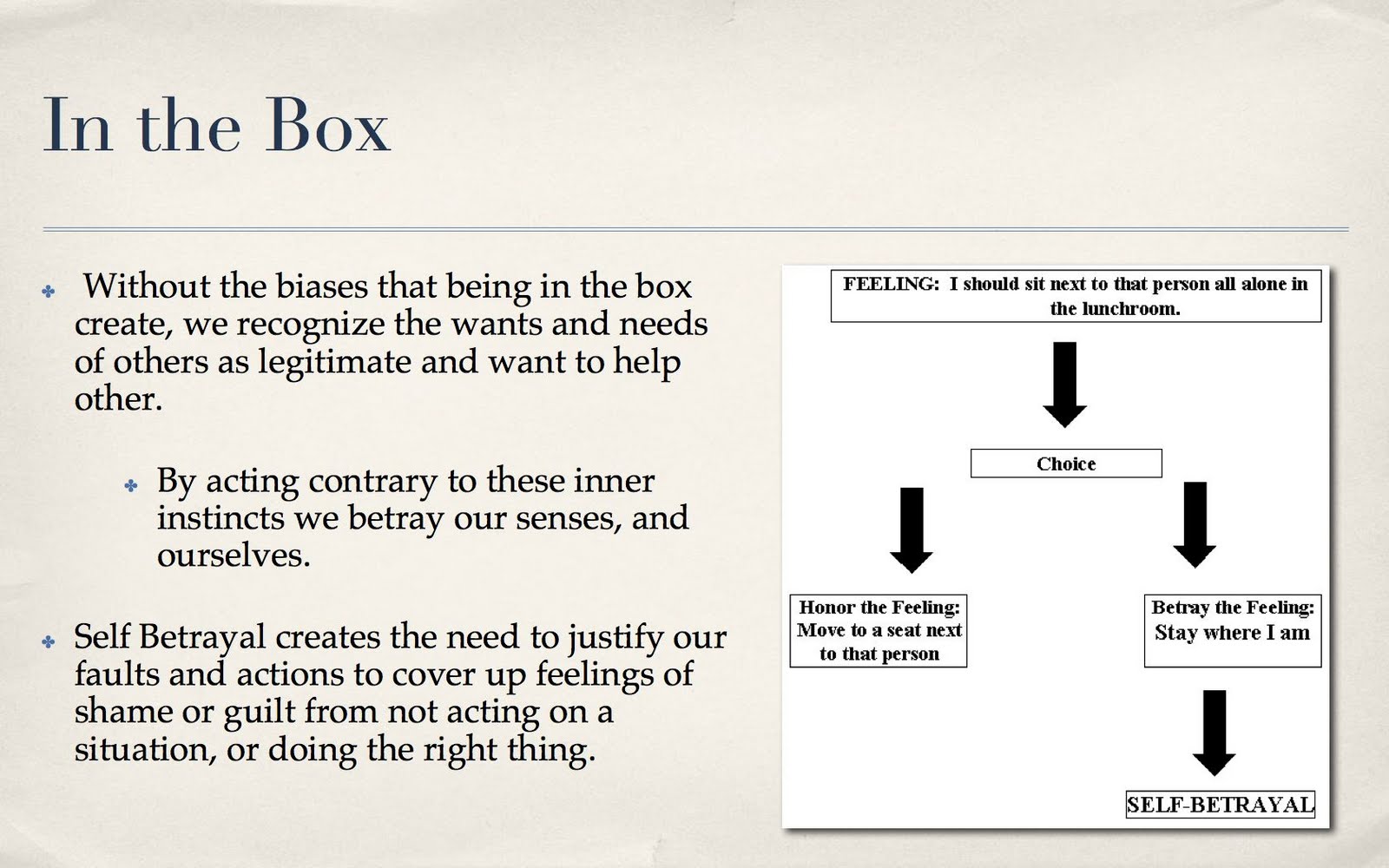 In the Box

Without the biases that being in the box create, we recognize the wants and needs of others as legitimate and want to help other.

By acting contrary to these inner instincts we betray our senses, and ourselves.

Self Betrayal creates the need to justify our faults and actions to cover up feelings of shame or guilt from not acting on a situation, or doing the right thing.

FEELING: I should sit next to that person all alone in the lunchroom.

Choice

Honor the Feeling: Move to a seat next to that person

Betray the Feeling: Stay where I am

SELF-BETRAYAL